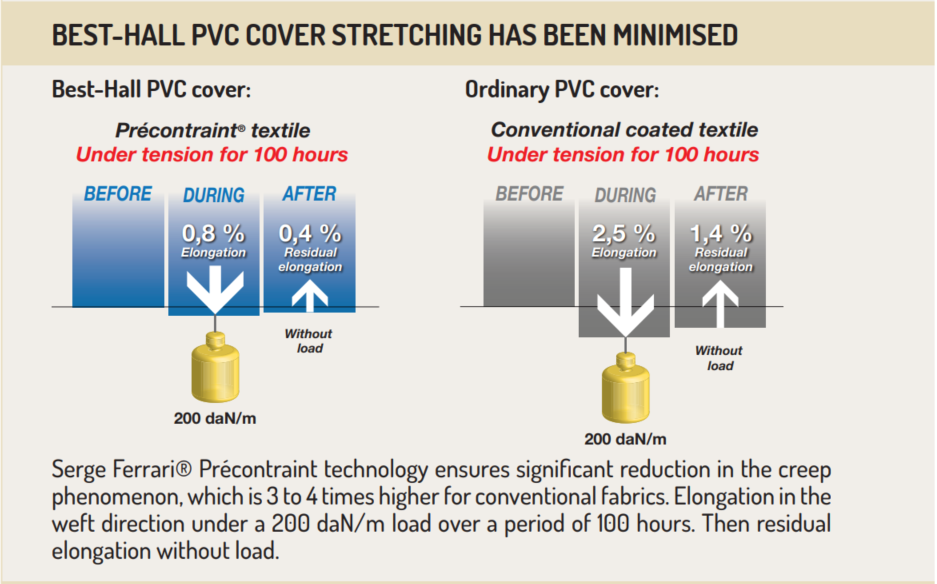 BEST-HALL PVC COVER STRETCHING HAS BEEN MINIMISED

Best-Hall PVC cover:

Précontraint® textile
Under tension for 100 hours

BEFORE
DURING
0,8 %
Elongation
AFTER
0,4 %
Residual elongation

Without load

200 daN/m

Ordinary PVC cover:

Conventional coated textile
Under tension for 100 hours

BEFORE
DURING
2,5 %
Elongation
AFTER
1,4 %
Residual elongation

Without load

200 daN/m

Serge Ferrari® Précontraint technology ensures significant reduction in the creep phenomenon, which is 3 to 4 times higher for conventional fabrics. Elongation in the weft direction under a 200 daN/m load over a period of 100 hours. Then residual elongation without load.